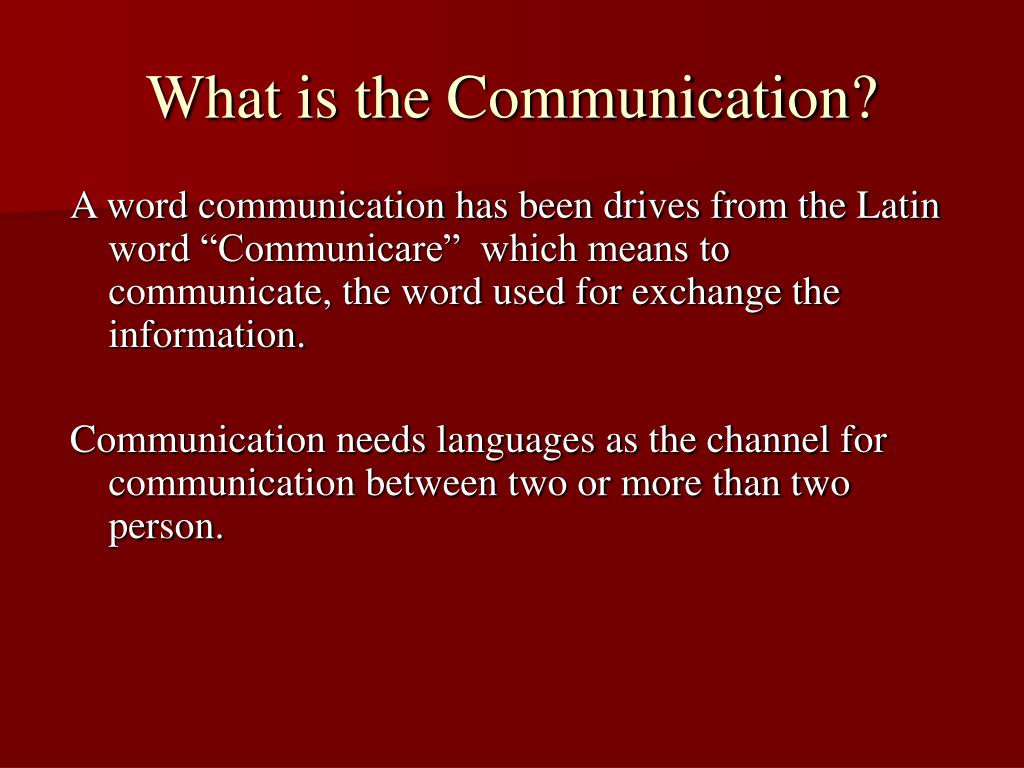 What is the Communication?

A word communication has been drives from the Latin word “Communicare” which means to communicate, the word used for exchange the information.

Communication needs languages as the channel for communication between two or more than two person.